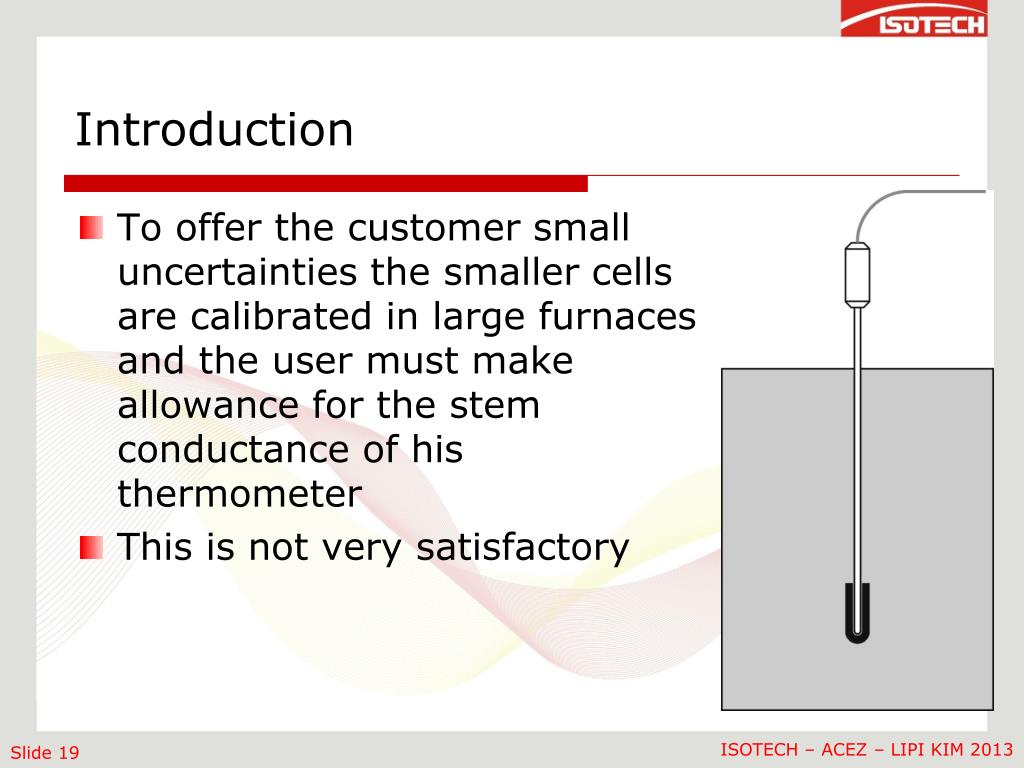 ISOTECH

Introduction

To offer the customer small uncertainties the smaller cells are calibrated in large furnaces and the user must make allowance for the stem conductance of his thermometer

This is not very satisfactory

Slide 19

ISOTECH – ACEZ – LIPI KIM 2013